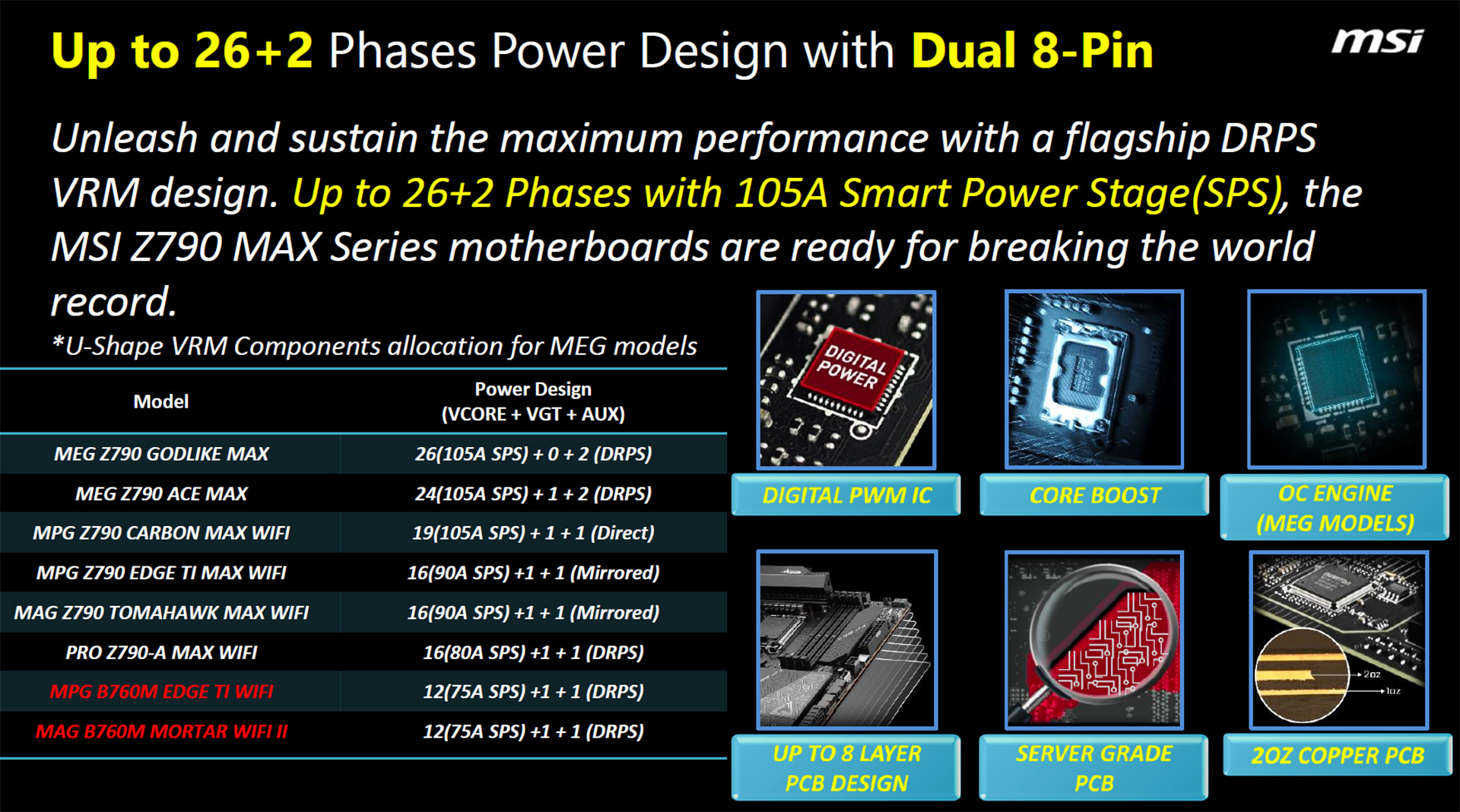 Up to 26+2 Phases Power Design with Dual 8-Pin

msi

Unleash and sustain the maximum performance with a flagship DRPS VRM design. Up to 26+2 Phases with 105A Smart Power Stage(SPS), the MSI Z790 MAX Series motherboards are ready for breaking the world record.

*U-Shape VRM Components allocation for MEG models

| Model | Power Design (VCORE + VGT + AUX) |
|---|---|
| MEG Z790 GODLIKE MAX | 26(105A SPS) + 0 + 2 (DRPS) |
| MEG Z790 ACE MAX | 24(105A SPS) + 1 + 2 (DRPS) |
| MPG Z790 CARBON MAX WIFI | 19(105A SPS) + 1 + 1 (Direct) |
| MPG Z790 EDGE TI MAX WIFI | 16(90A SPS) +1 + 1 (Mirrored) |
| MAG Z790 TOMAHAWK MAX WIFI | 16(90A SPS) +1 + 1 (Mirrored) |
| PRO Z790-A MAX WIFI | 16(80A SPS) +1 + 1 (DRPS) |
| MPG B760M EDGE TI WIFI | 12(75A SPS) +1 + 1 (DRPS) |
| MAG B760M MORTAR WIFI II | 12(75A SPS) +1 + 1 (DRPS) |

DIGITAL POWER

DIGITAL PWM IC

CORE BOOST

OC ENGINE (MEG MODELS)

UP TO 8 LAYER PCB DESIGN

SERVER GRADE PCB

2oz

1oz

2OZ COPPER PCB